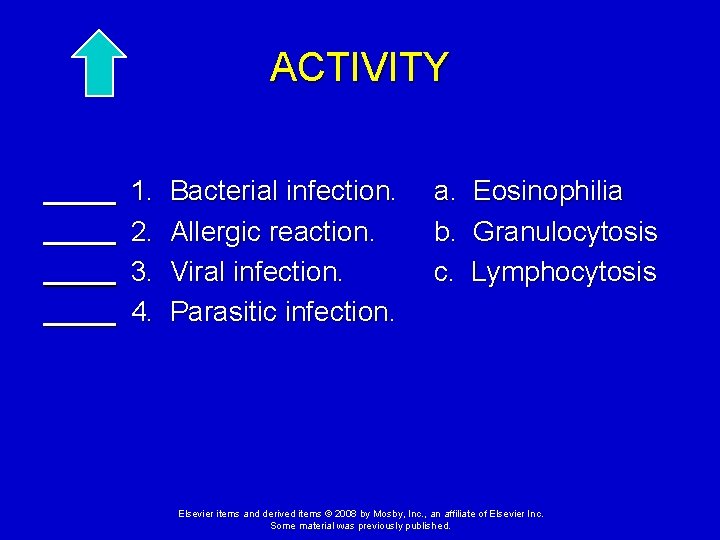 ACTIVITY

_____ 1. Bacterial infection.
_____ 2. Allergic reaction.
_____ 3. Viral infection.
_____ 4. Parasitic infection.

a. Eosinophilia
b. Granulocytosis
c. Lymphocytosis

Elsevier items and derived items © 2008 by Mosby, Inc., an affiliate of Elsevier Inc.
Some material was previously published.